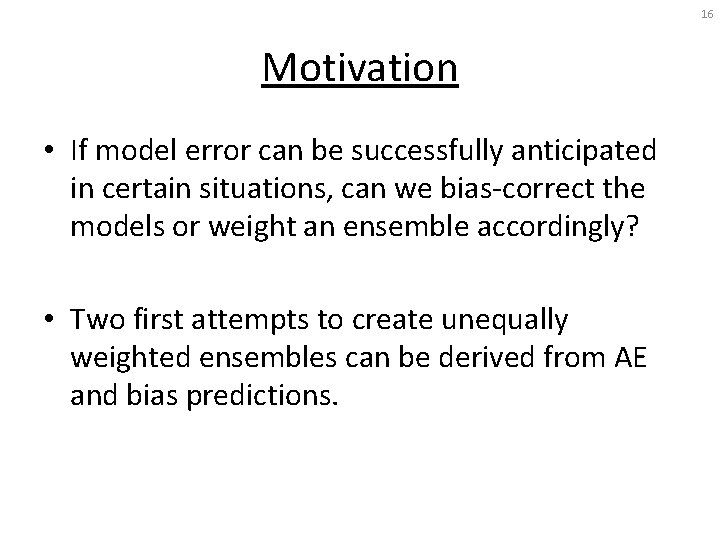 16

Motivation

• If model error can be successfully anticipated in certain situations, can we bias-correct the models or weight an ensemble accordingly?

• Two first attempts to create unequally weighted ensembles can be derived from AE and bias predictions.